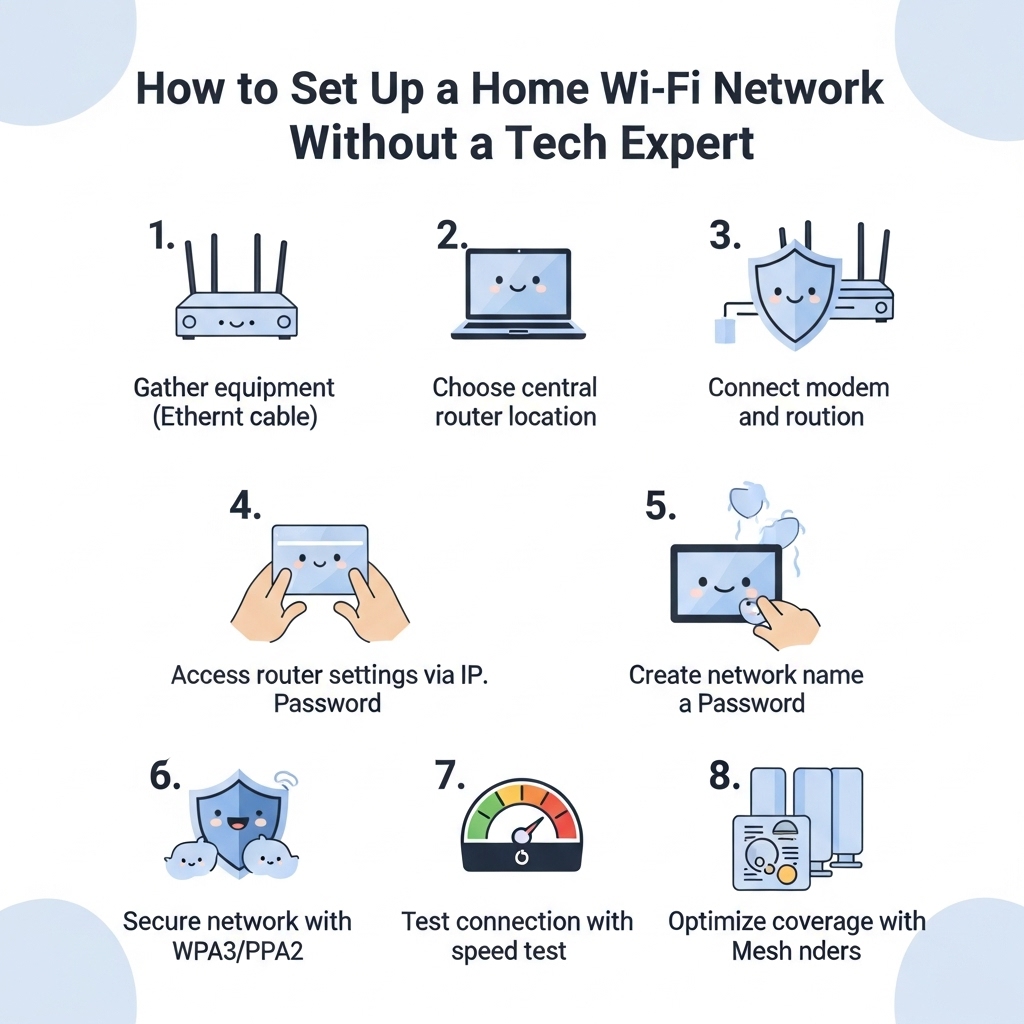 How to Set Up a Home Wi-Fi Network Without a Tech Expert

1.

Gather equipment (Ethernt cable)

2.

Choose central router location

3.

Connect modem and roution

4.

Access router settings via IP. Password

5.

Create network name a Password

6.

Secure network with WPA3/PPA2

7.

Test connection with speed test

8.

Optimize coverage with Mesh nders